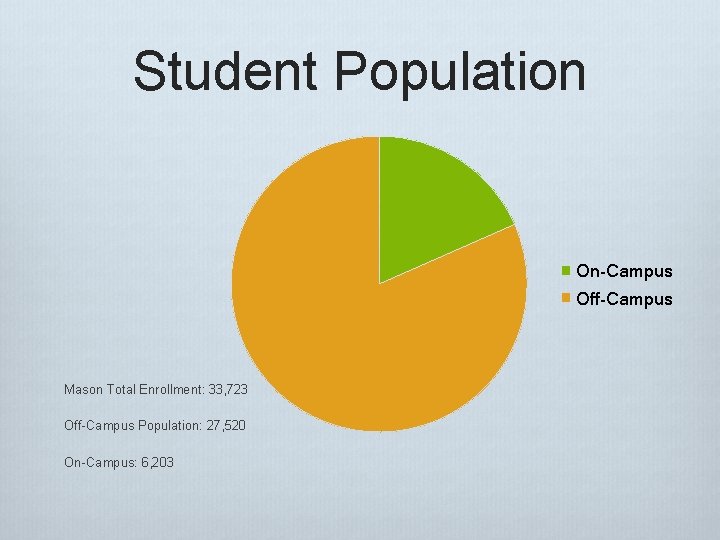 Student Population

On-Campus
Off-Campus

Mason Total Enrollment: 33,723

Off-Campus Population: 27,520

On-Campus: 6,203